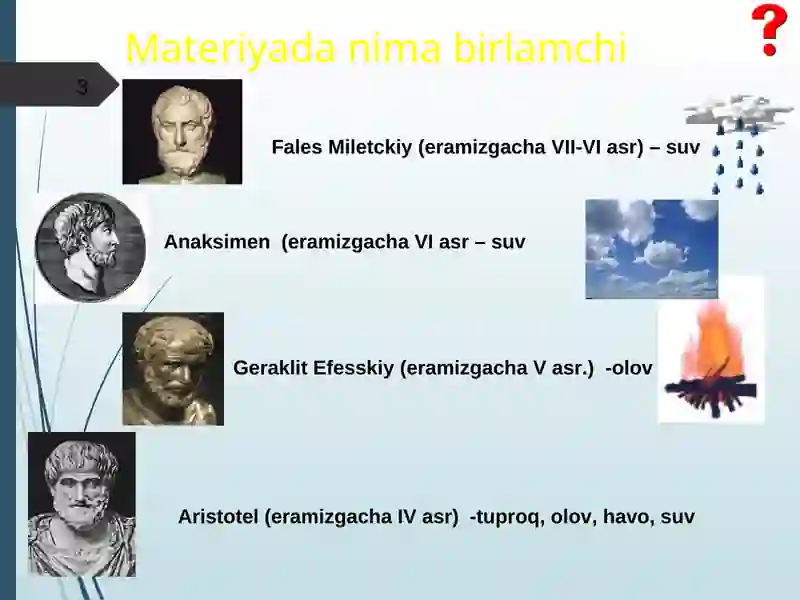 Materiyada nima birlamchi

?

3

Fales Miletckiy (eramizgacha VII-VI asr) – suv

Anaksimen (eramizgacha VI asr – suv

Geraklit Efesskiy (eramizgacha V asr.) -olov

Aristotel (eramizgacha IV asr) -tuproq, olov, havo, suv